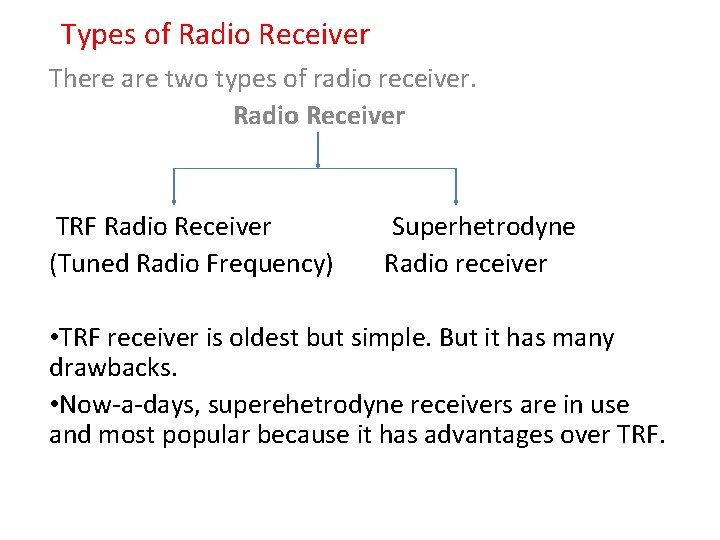 Types of Radio Receiver

There are two types of radio receiver.

Radio Receiver

TRF Radio Receiver
(Tuned Radio Frequency)

Superhetrodyne
Radio receiver

•TRF receiver is oldest but simple. But it has many drawbacks.

•Now-a-days, superehetrodyne receivers are in use and most popular because it has advantages over TRF.